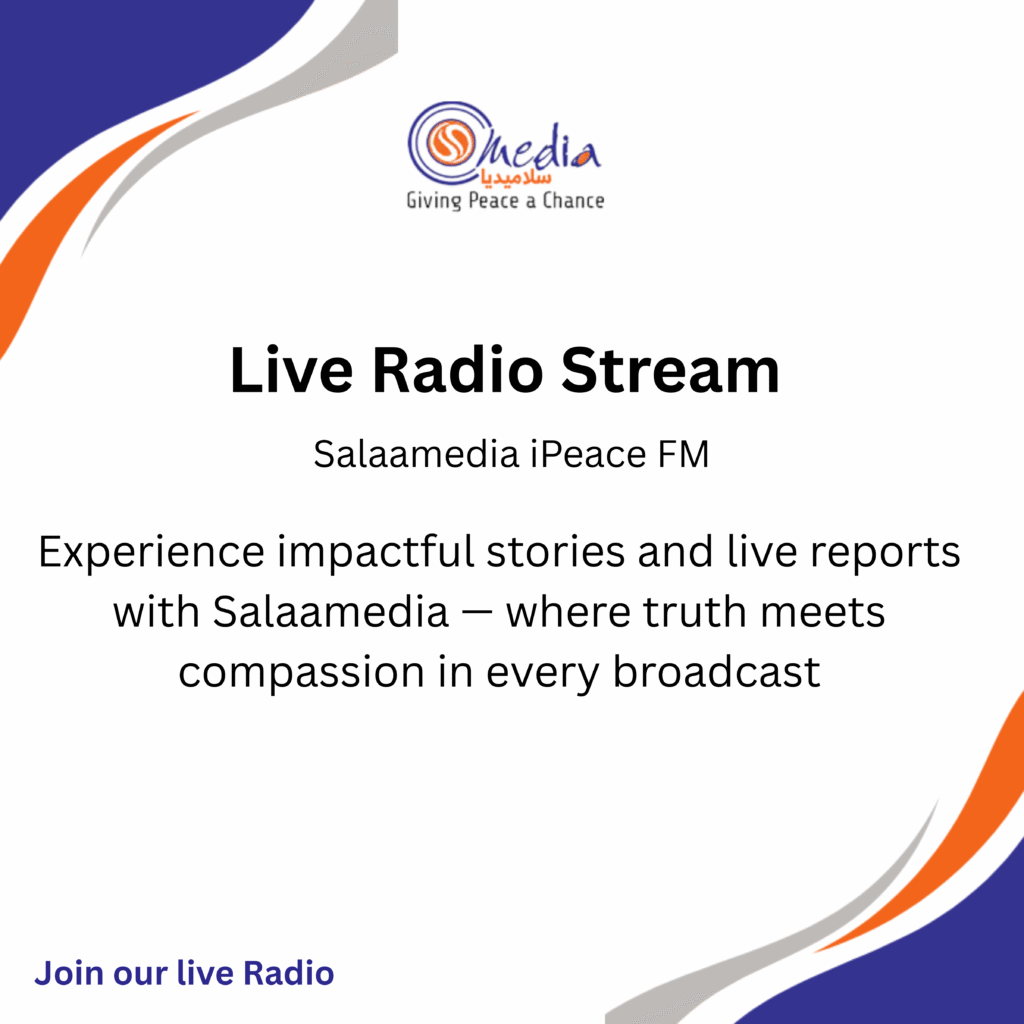 media
سلاميديا
Giving Peace a Chance

Live Radio Stream

Salaamedia iPeace FM

Experience impactful stories and live reports with Salaamedia — where truth meets compassion in every broadcast

Join our live Radio